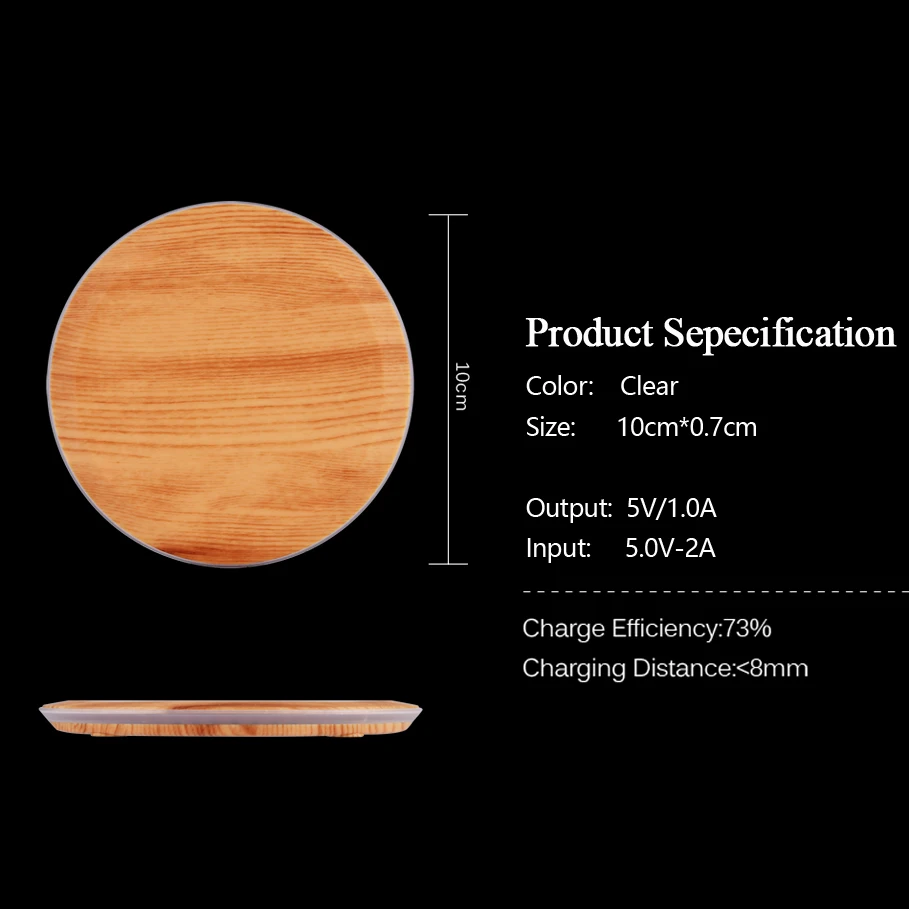 10cm

Product Sepecification

Color: Clear

Size: 10cm*0.7cm

Output: 5V/1.0A

Input: 5.0V-2A

Charge Efficiency:73%

Charging Distance:<8mm